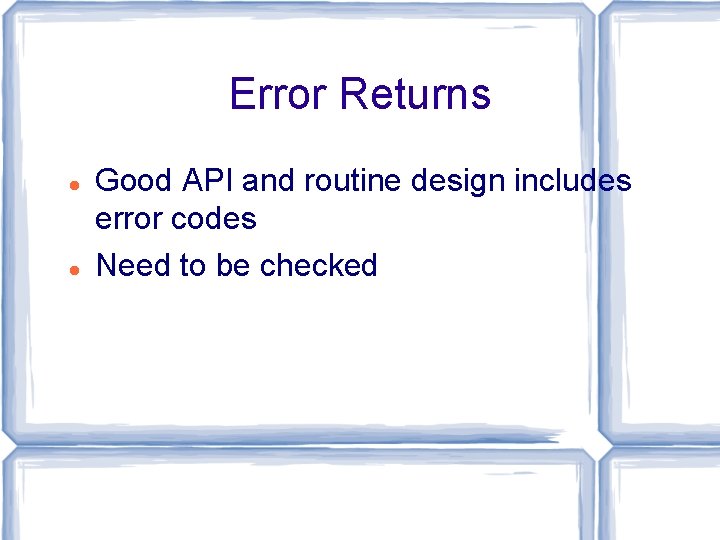 Error Returns

- Good API and routine design includes error codes
- Need to be checked